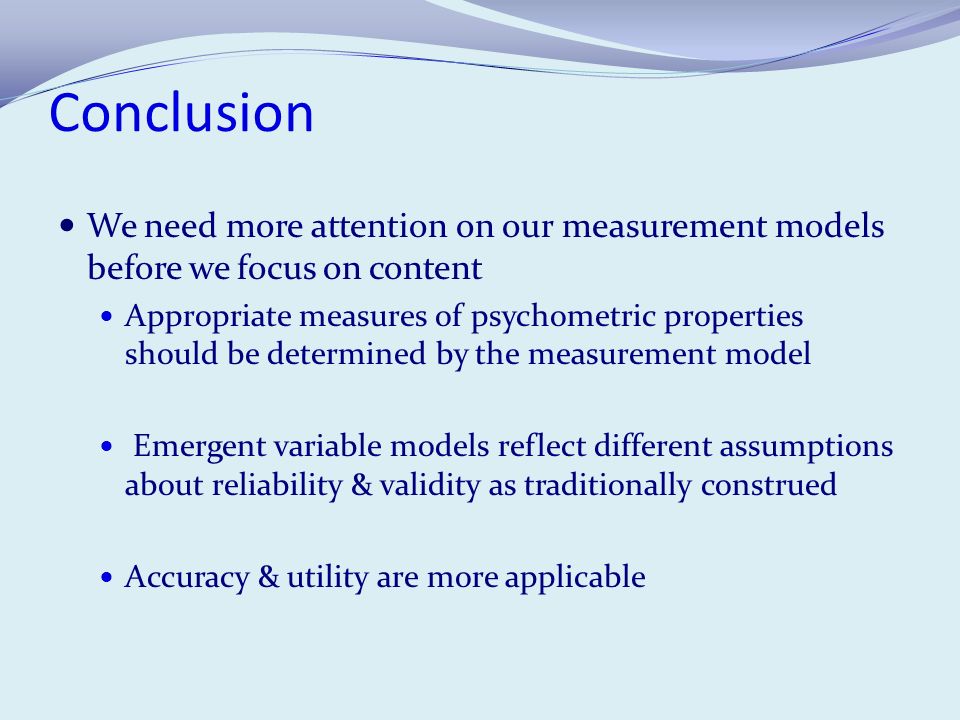 Conclusion

• We need more attention on our measurement models before we focus on content

• Appropriate measures of psychometric properties should be determined by the measurement model

• Emergent variable models reflect different assumptions about reliability & validity as traditionally construed

• Accuracy & utility are more applicable